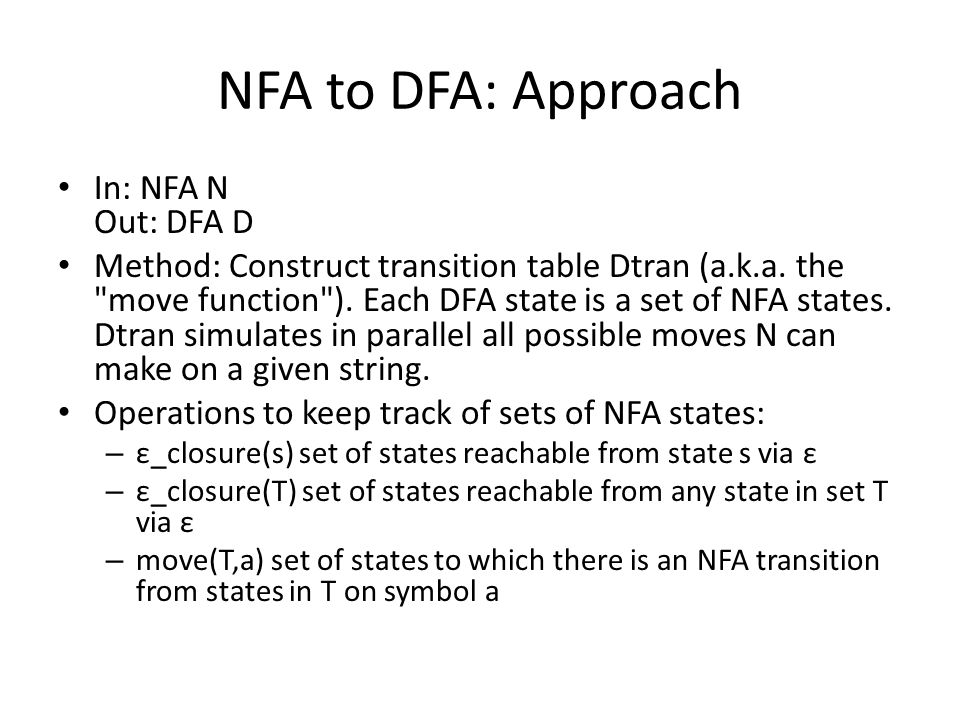 NFA to DFA: Approach

• In: NFA N
Out: DFA D

• Method: Construct transition table Dtran (a.k.a. the "move function"). Each DFA state is a set of NFA states. Dtran simulates in parallel all possible moves N can make on a given string.

• Operations to keep track of sets of NFA states:
– ε_closure(s) set of states reachable from state s via ε
– ε_closure(T) set of states reachable from any state in set T via ε
– move(T,a) set of states to which there is an NFA transition from states in T on symbol a